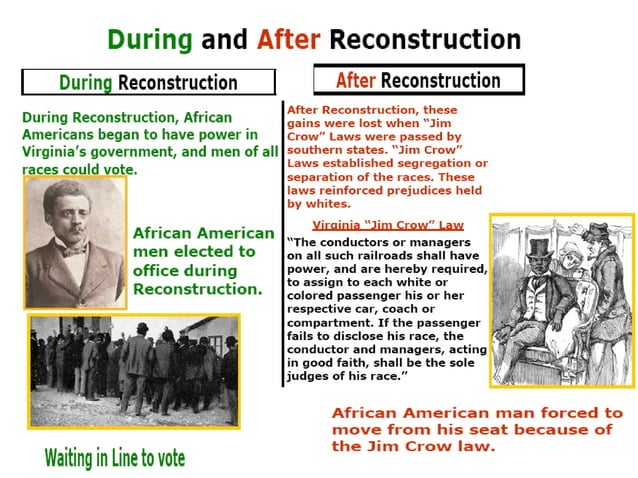 During and After Reconstruction

During Reconstruction

During Reconstruction, African Americans began to have power in Virginia's government, and men of all races could vote.

African American men elected to office during Reconstruction.

Waiting in Line to vote

After Reconstruction

After Reconstruction, these gains were lost when "Jim Crow" Laws were passed by southern states. "Jim Crow" Laws established segregation or separation of the races. These laws reinforced prejudices held by whites.

Virginia "Jim Crow" Law

"The conductors or managers on all such railroads shall have power, and are hereby required, to assign to each white or colored passenger his or her respective car, coach or compartment. If the passenger fails to disclose his race, the conductor and managers, acting in good faith, shall be the sole judges of his race."

African American man forced to move from his seat because of the Jim Crow law.